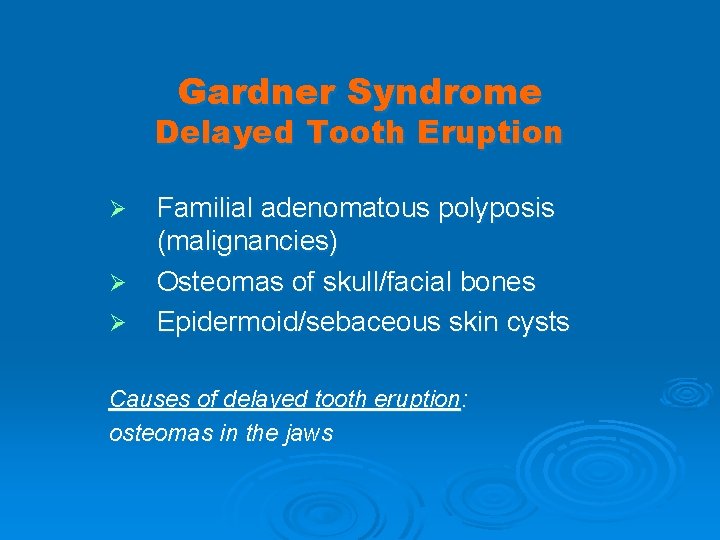 Gardner Syndrome
Delayed Tooth Eruption

➢ Familial adenomatous polyposis (malignancies)
➢ Osteomas of skull/facial bones
➢ Epidermoid/sebaceous skin cysts

Causes of delayed tooth eruption:
osteomas in the jaws